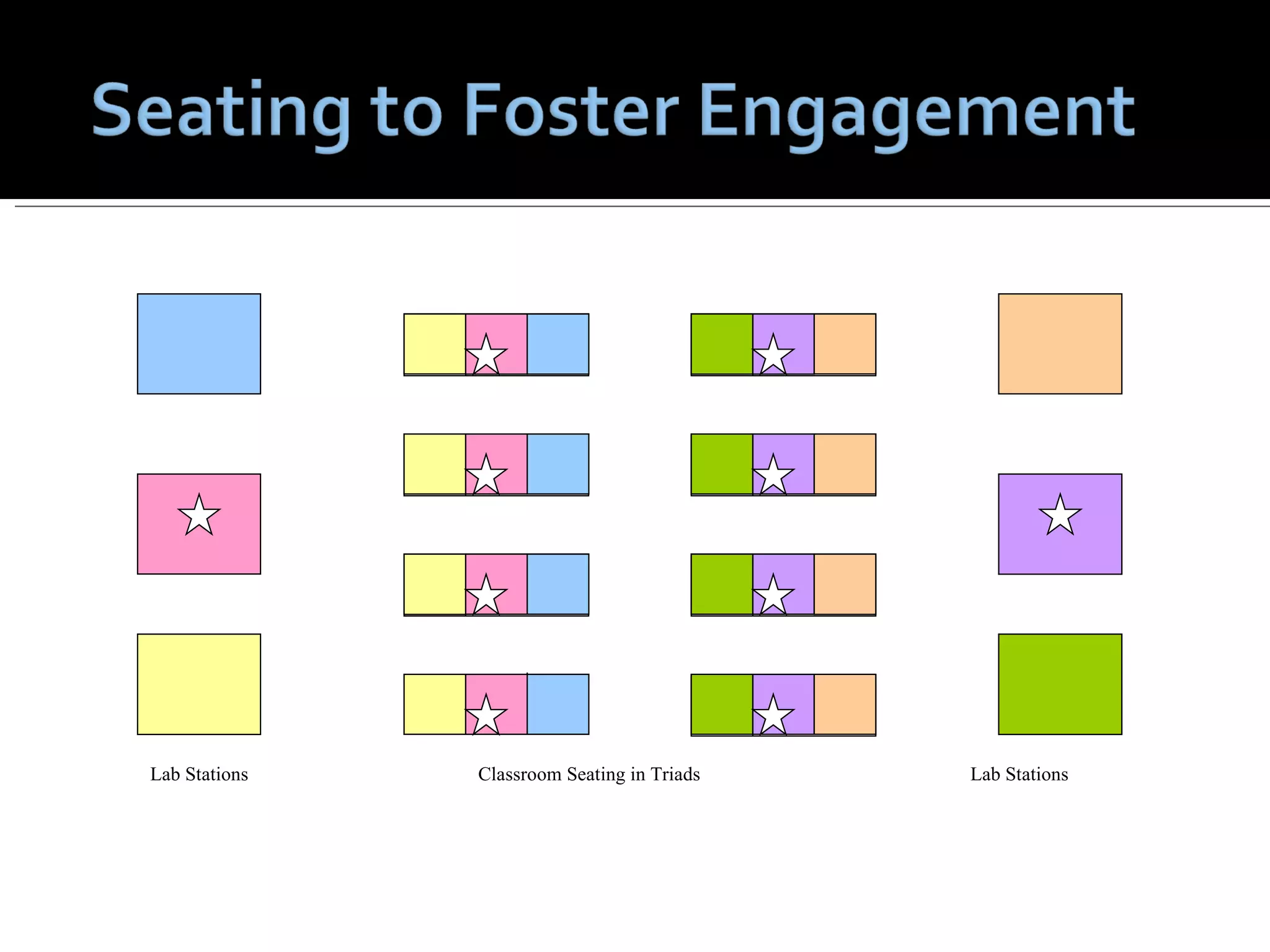 Seating to Foster Engagement

Lab Stations

Classroom Seating in Triads

Lab Stations